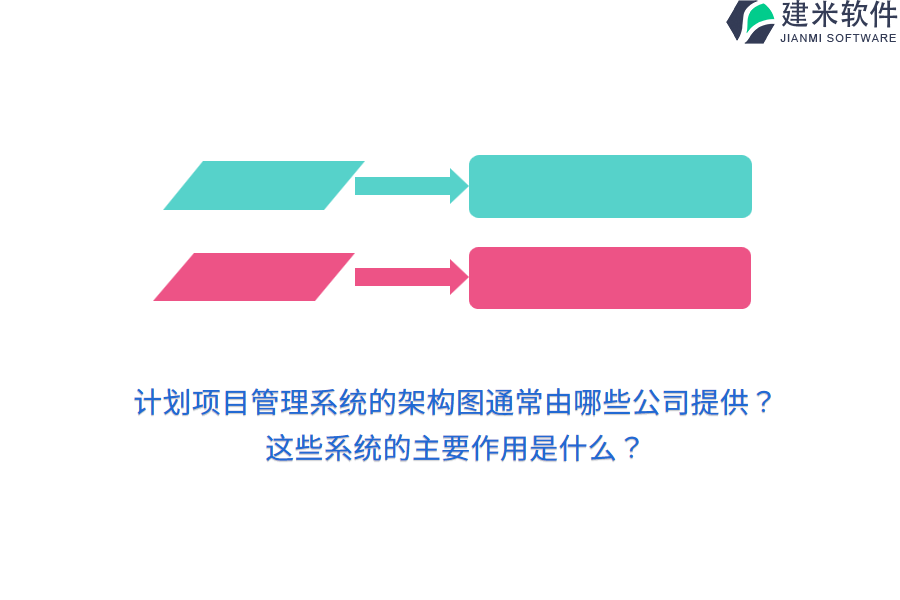 建米软件
JIANMI SOFTWARE

计划项目管理系统的架构图通常由哪些公司提供？
这些系统的主要作用是什么？